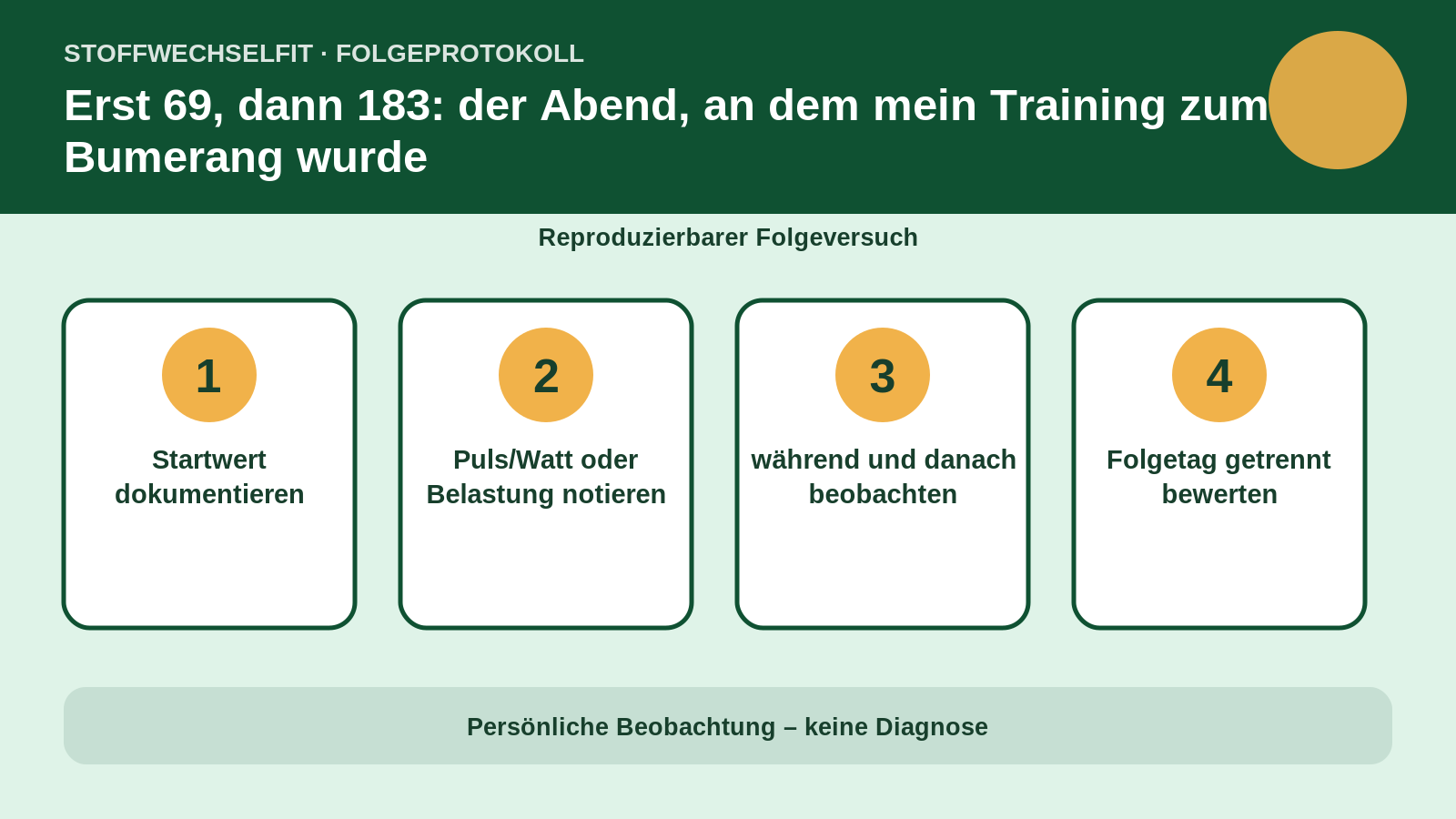 STOFFWECHSELFIT · FOLGEPROTOKOLL

Erst 69, dann 183: der Abend, an dem mein Training zum Bumerang wurde

Reproduzierbarer Folgeversuch

1
Startwert dokumentieren

2
Puls/Watt oder Belastung notieren

3
während und danach beobachten

4
Folgetag getrennt bewerten

Persönliche Beobachtung – keine Diagnose